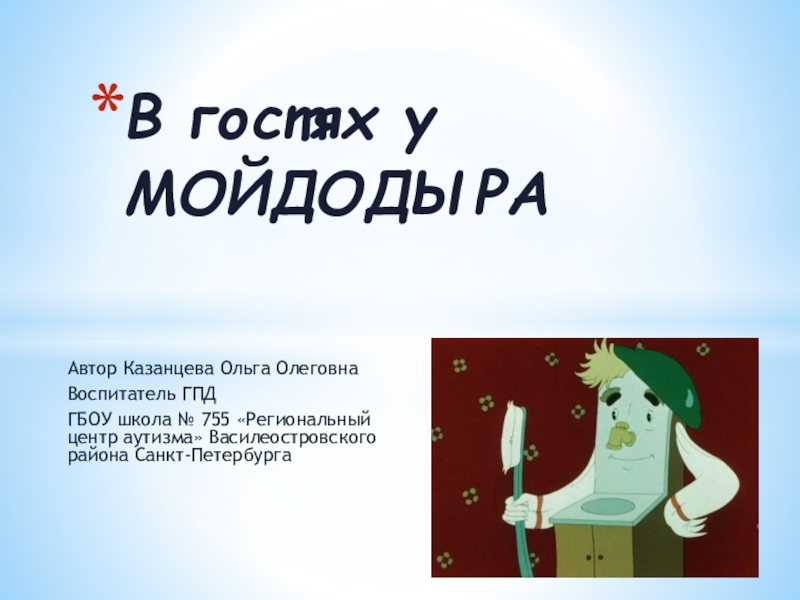 *В гостях у МОЙДОДЫРА

Автор Казанцева Ольга Олеговна

Воспитатель ГПД

ГБОУ школа № 755 «Региональный центр аутизма» Василеостровского района Санкт-Петербурга